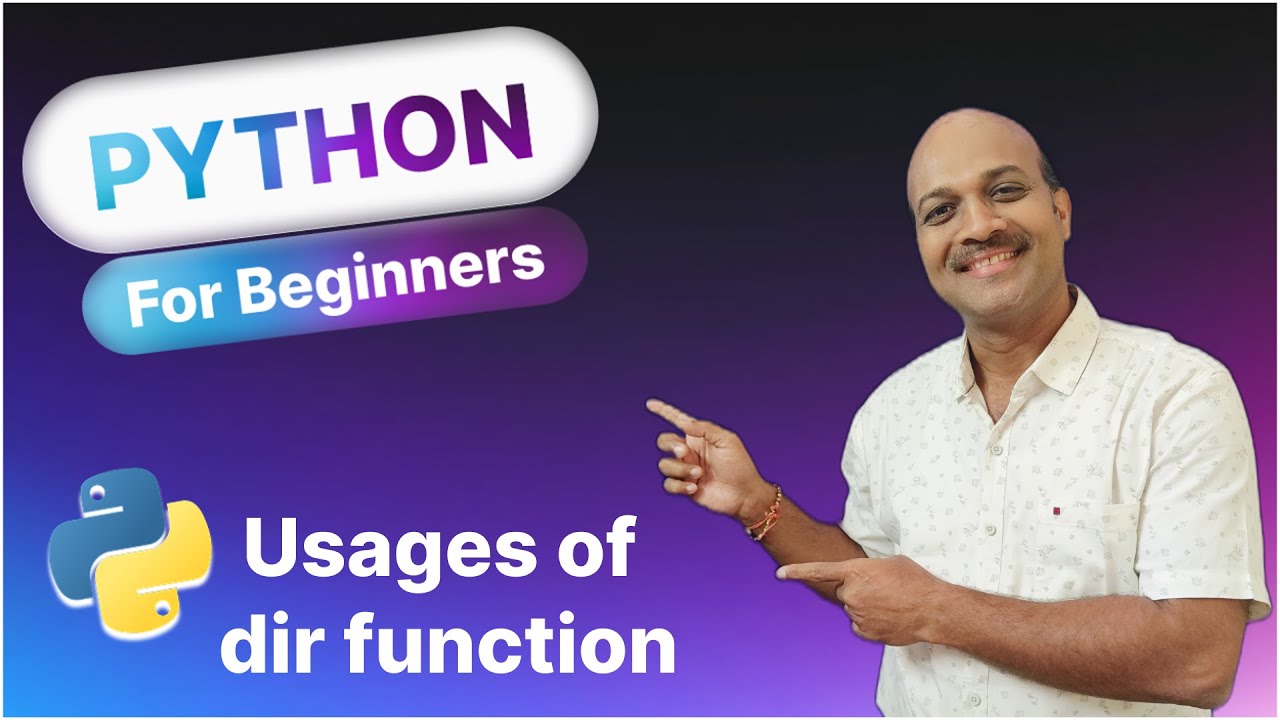 PYTHON

For Beginners

Usages of dir function